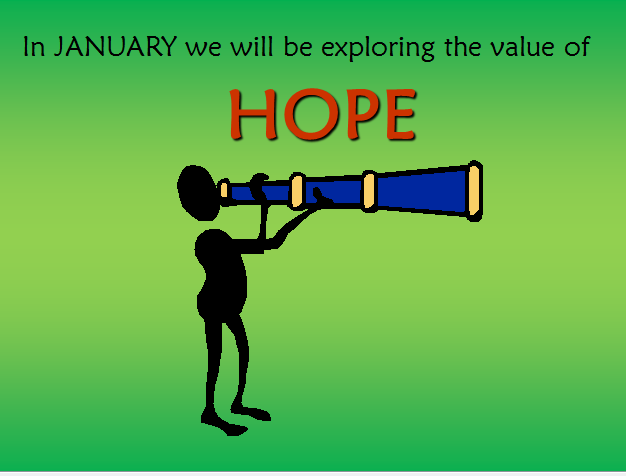 In JANUARY we will be exploring the value of

HOPE